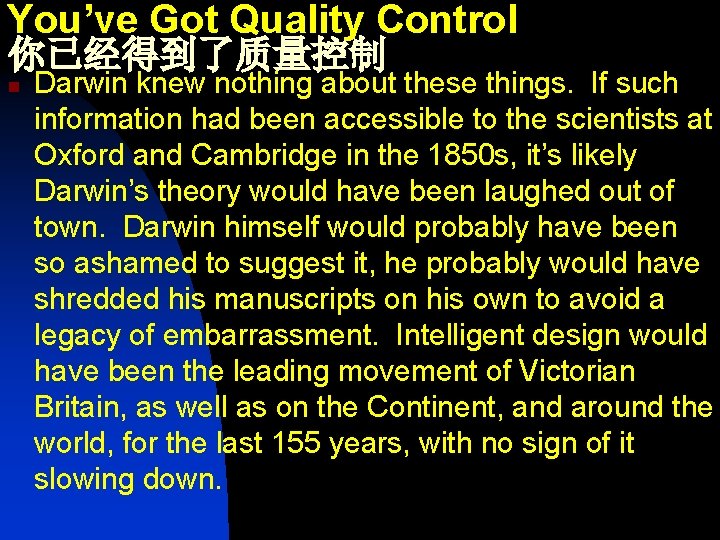 You’ve Got Quality Control
你已经得到了质量控制

Darwin knew nothing about these things. If such information had been accessible to the scientists at Oxford and Cambridge in the 1850s, it’s likely Darwin’s theory would have been laughed out of town. Darwin himself would probably have been so ashamed to suggest it, he probably would have shredded his manuscripts on his own to avoid a legacy of embarrassment. Intelligent design would have been the leading movement of Victorian Britain, as well as on the Continent, and around the world, for the last 155 years, with no sign of it slowing down.